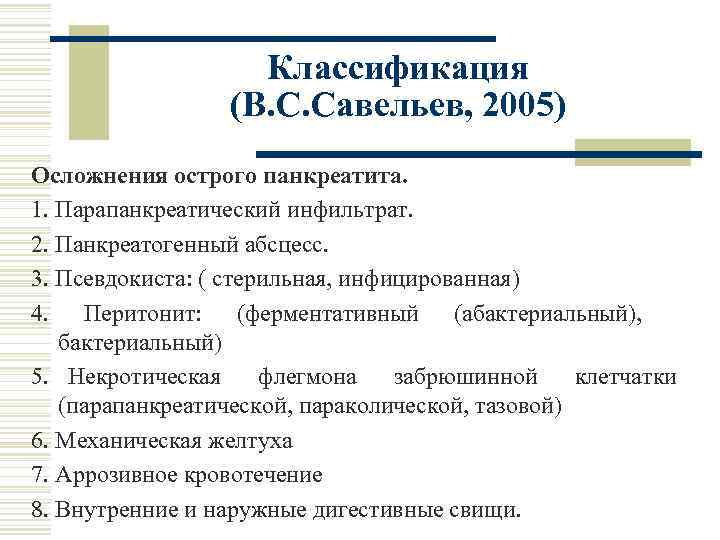 Классификация
(В.С.Савельев, 2005)

Осложнения острого панкреатита.

1. Парапанкреатический инфильтрат.

2. Панкреатогенный абсцесс.

3. Псевдокиста: ( стерильная, инфицированная)

4. Перитонит: (ферментативный (абактериальный), бактериальный)

5. Некротическая флегмона забрюшинной клетчатки (парапанкреатической, параколической, тазовой)

6. Механическая желтуха

7. Аррозивное кровотечение

8. Внутренние и наружные дигестивные свищи.